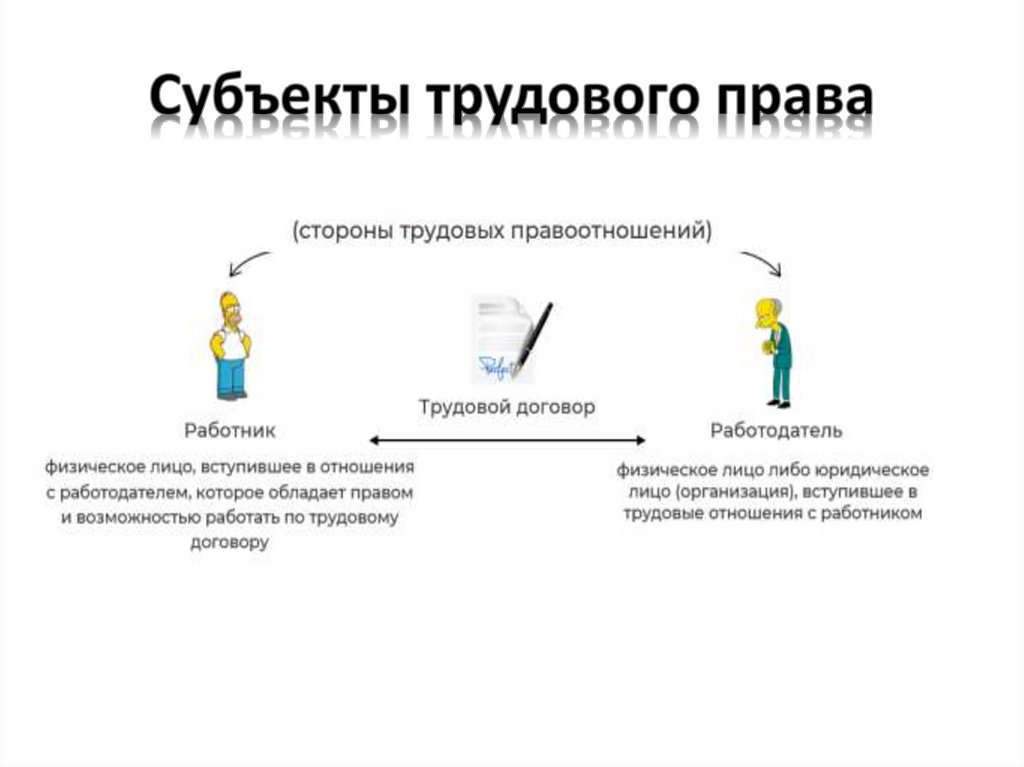 Субъекты трудового права

(стороны трудовых правоотношений)

Работник

физическое лицо, вступившее в отношения с работодателем, которое обладает правом и возможностью работать по трудовому договору

Трудовой договор

Работодатель

физическое лицо либо юридическое лицо (организация), вступившее в трудовые отношения с работником